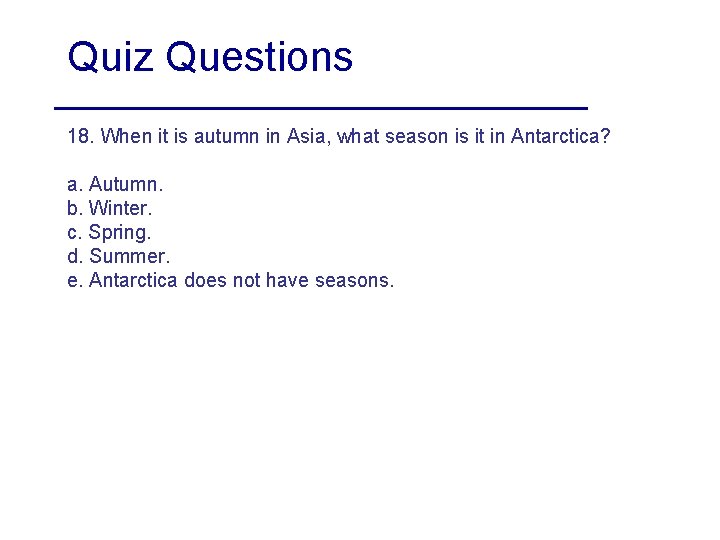 Quiz Questions

18. When it is autumn in Asia, what season is it in Antarctica?

a. Autumn.
b. Winter.
c. Spring.
d. Summer.
e. Antarctica does not have seasons.